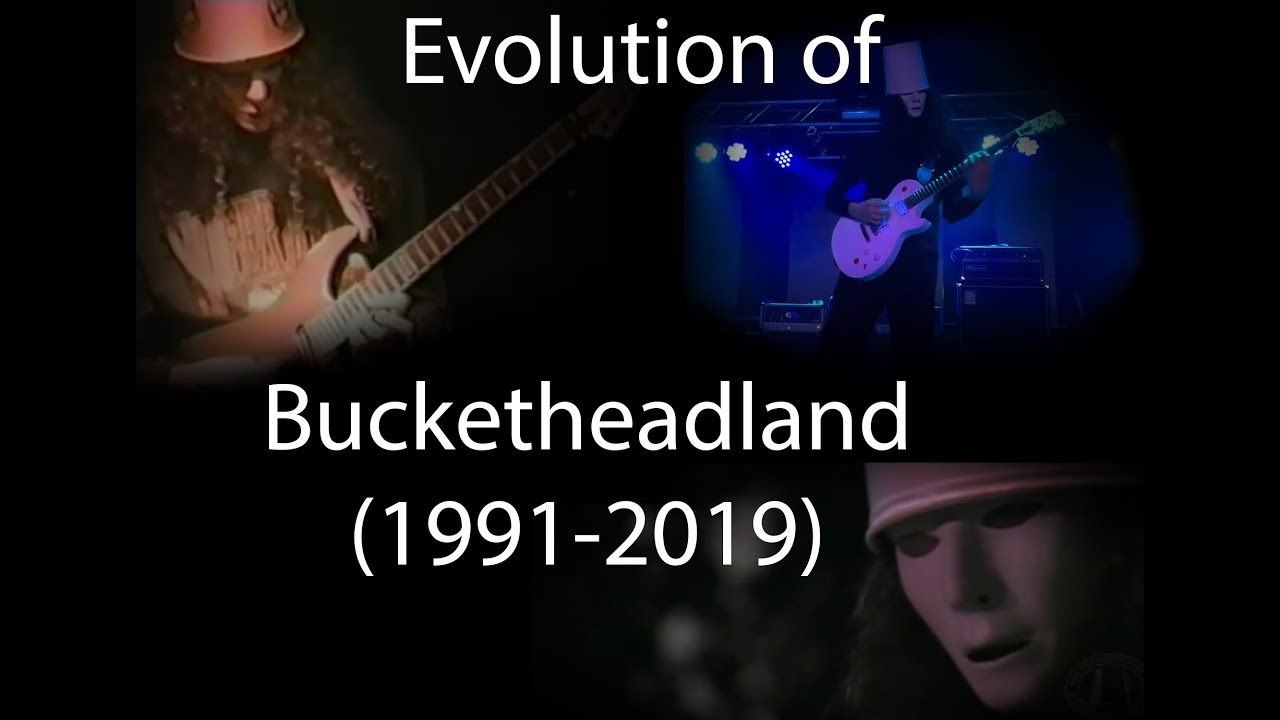 Evolution of

Bucketheadland
(1991-2019)